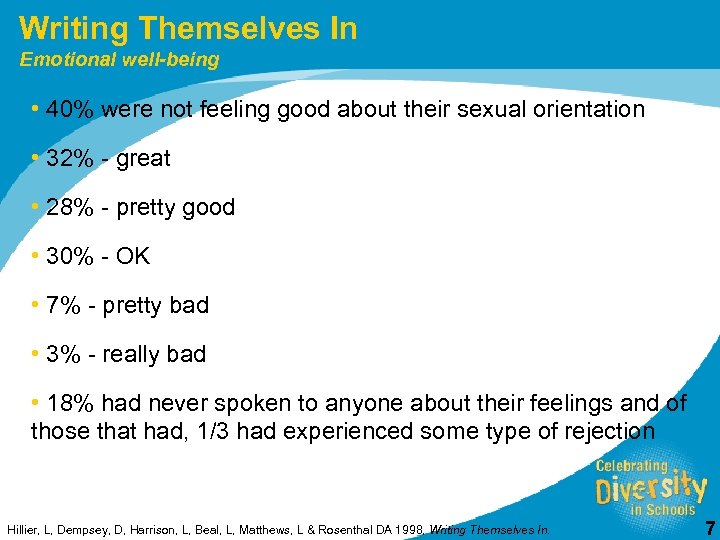 Writing Themselves In
Emotional well-being

• 40% were not feeling good about their sexual orientation

• 32% - great

• 28% - pretty good

• 30% - OK

• 7% - pretty bad

• 3% - really bad

• 18% had never spoken to anyone about their feelings and of those that had, 1/3 had experienced some type of rejection

Celebrating Diversity in Schools

Hillier, L, Dempsey, D, Harrison, L, Beal, L, Matthews, L & Rosenthal DA 1998, Writing Themselves In.

7